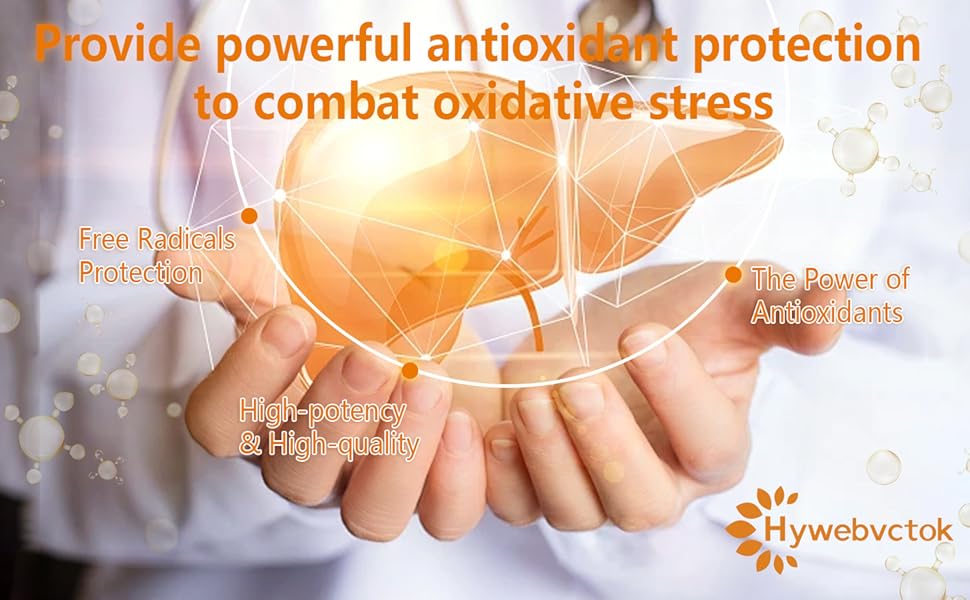 Provide powerful antioxidant protection to combat oxidative stress

Free Radicals Protection

The Power of Antioxidants

High-potency & High-quality

Hywebvctok